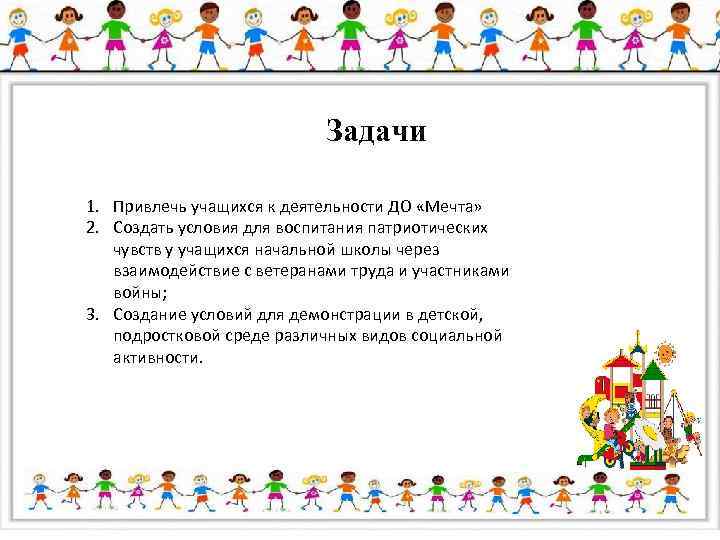 Задачи

1. Привлечь учащихся к деятельности ДО «Мечта»
2. Создать условия для воспитания патриотических чувств у учащихся начальной школы через взаимодействие с ветеранами труда и участниками войны;
3. Создание условий для демонстрации в детской, подростковой среде различных видов социальной активности.